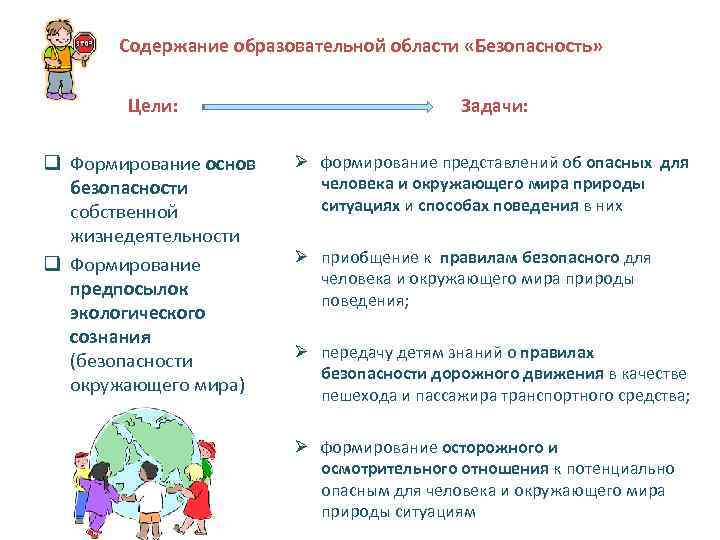 STOP

Содержание образовательной области «Безопасность»

Цели:

Задачи:

❑ Формирование основ безопасности собственной жизнедеятельности

❑ Формирование предпосылок экологического сознания (безопасности окружающего мира)

➢ формирование представлений об опасных для человека и окружающего мира природы ситуациях и способах поведения в них

➢ приобщение к правилам безопасного для человека и окружающего мира природы поведения;

➢ передачу детям знаний о правилах безопасности дорожного движения в качестве пешехода и пассажира транспортного средства;

➢ формирование осторожного и осмотрительного отношения к потенциально опасным для человека и окружающего мира природы ситуациям